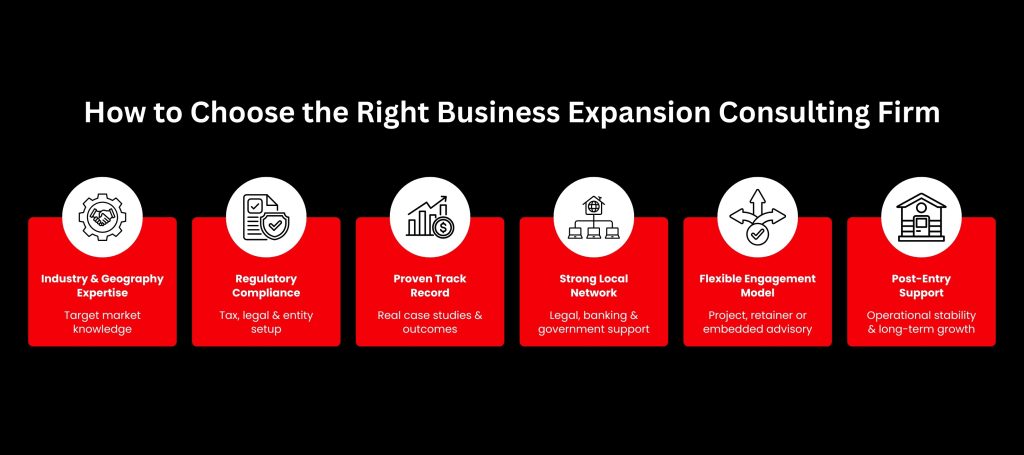 How to Choose the Right Business Expansion Consulting Firm

Industry & Geography Expertise

Target market knowledge

Regulatory Compliance

Tax, legal & entity setup

Proven Track Record

Real case studies & outcomes

Strong Local Network

Legal, banking & government support

Flexible Engagement Model

Project, retainer or embedded advisory

Post-Entry Support

Operational stability & long-term growth